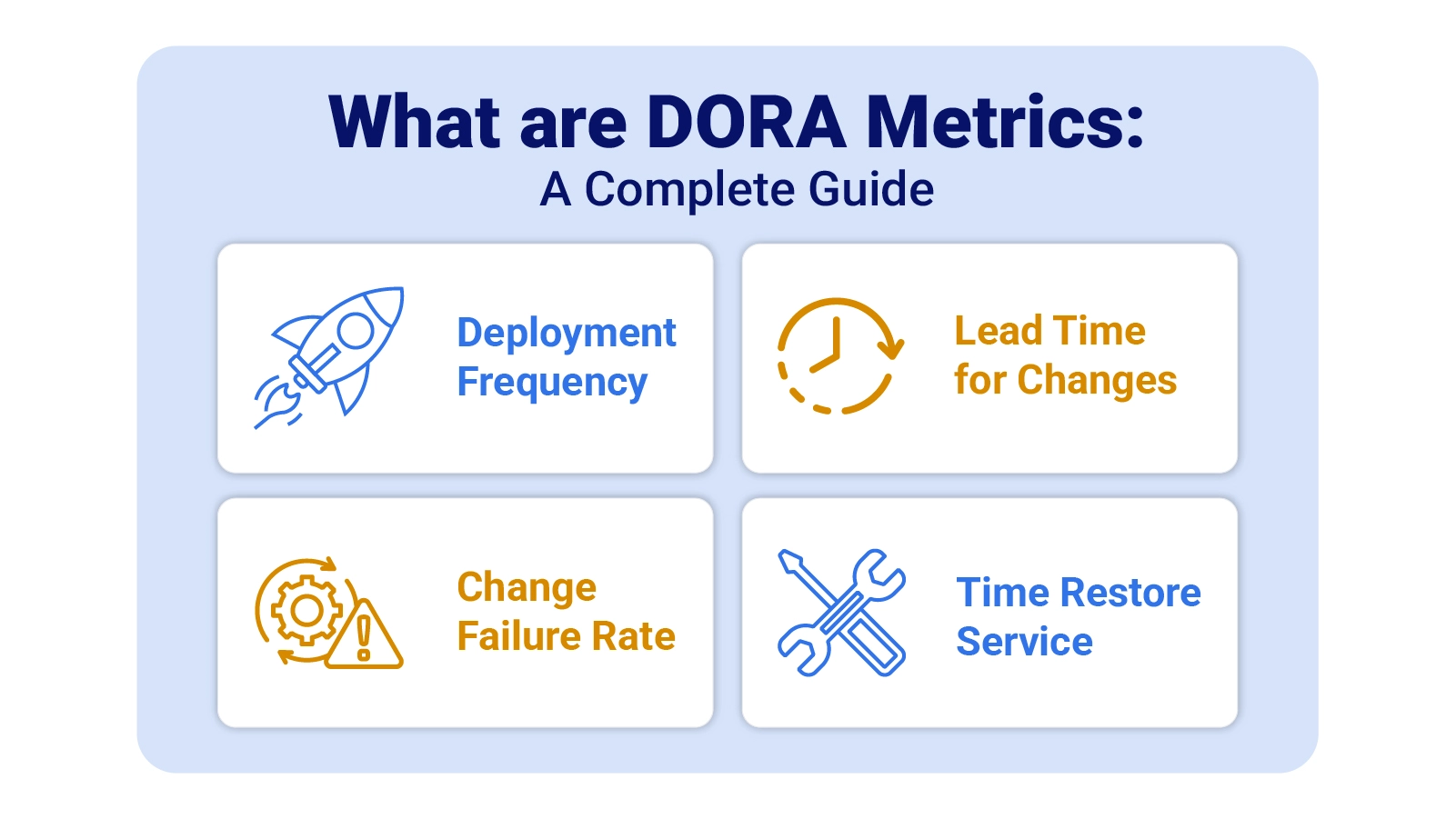 What are DORA Metrics:
A Complete Guide

Deployment Frequency

Lead Time for Changes

Change Failure Rate

Time Restore Service